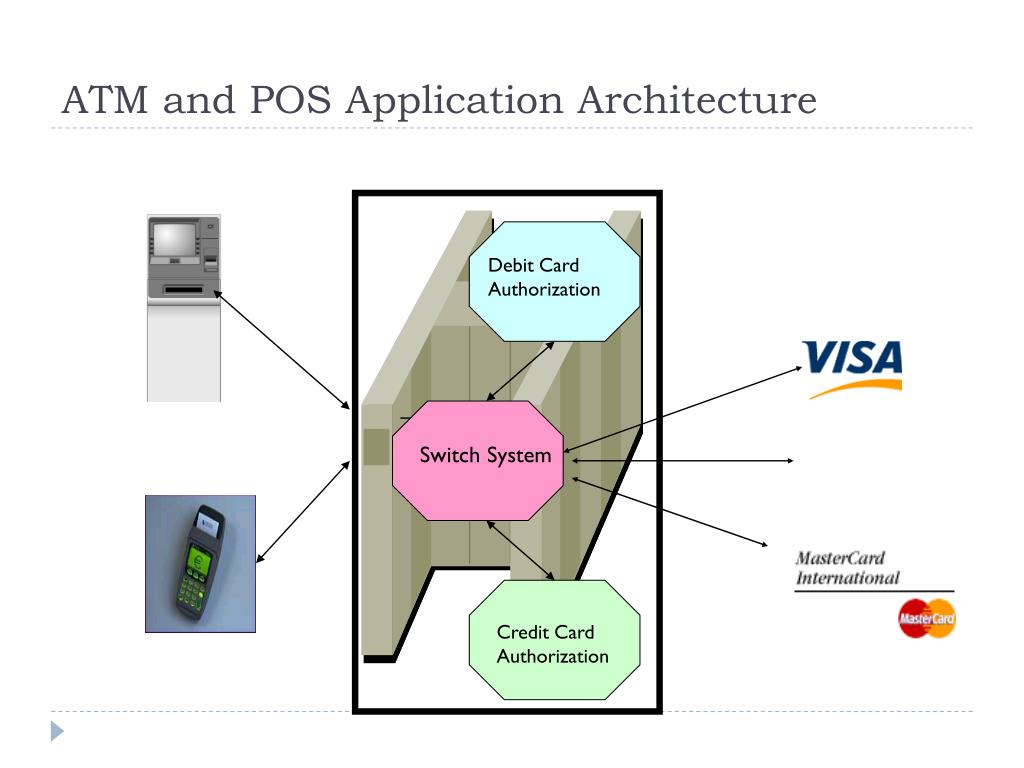 ATM and POS Application Architecture

Debit Card Authorization

Switch System

Credit Card Authorization

VISA

MasterCard International

MasterCard